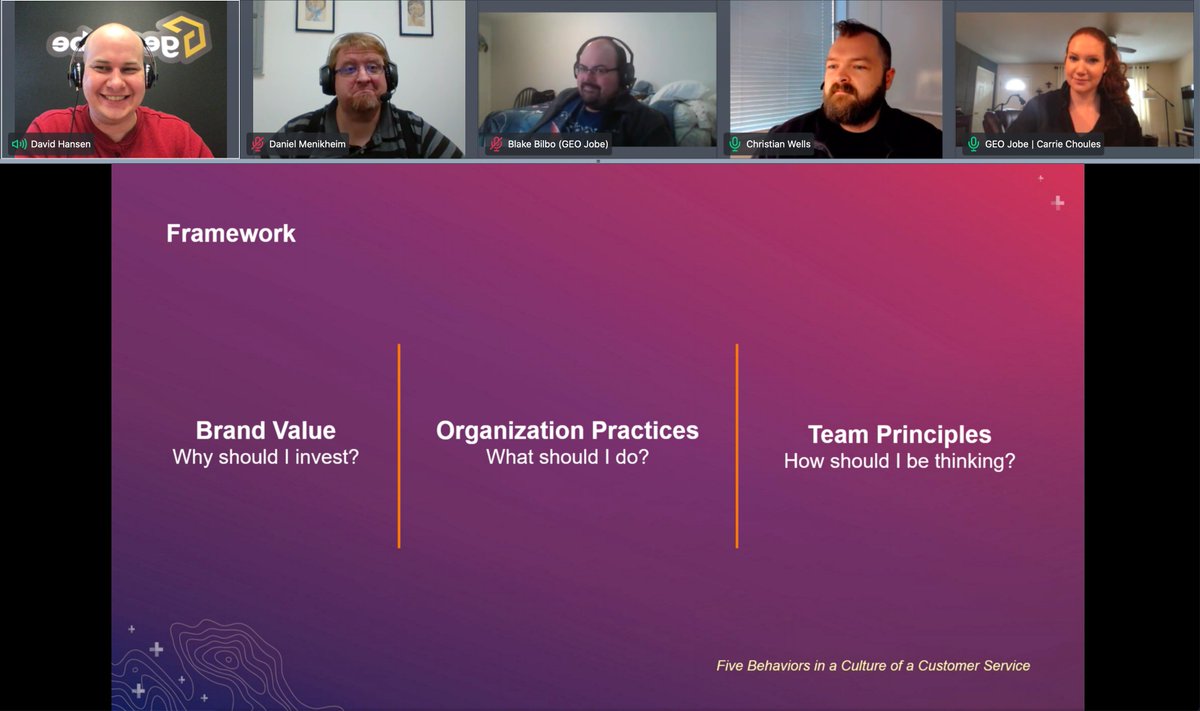 David Hansen

Daniel Menikheim

Blake Bilbo (GEO Jobe)

Christian Wells

GEO Jobe | Carrie Choules

Framework

Brand Value
Why should I invest?

Organization Practices
What should I do?

Team Principles
How should I be thinking?

Five Behaviors in a Culture of a Customer Service